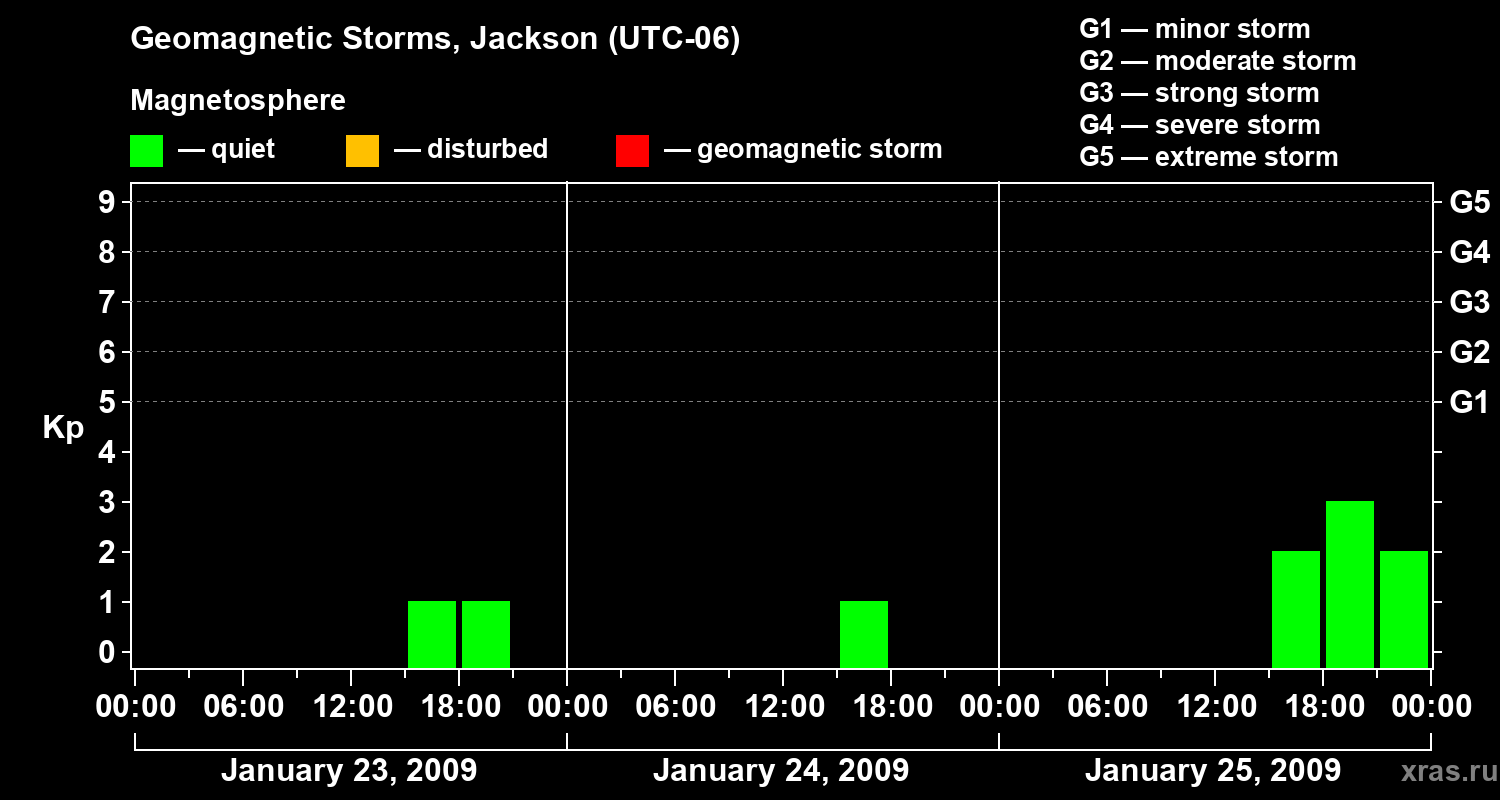 Geomagnetic Storms, Jackson (UTC-06)

Magnetosphere

— quiet — disturbed — geomagnetic storm

G1 — minor storm
G2 — moderate storm
G3 — strong storm
G4 — severe storm
G5 — extreme storm

Kp

9
8
7
6
5
4
3
2
1
0

G5
G4
G3
G2
G1

00:00 06:00 12:00 18:00 00:00 06:00 12:00 18:00 00:00 06:00 12:00 18:00 00:00

January 23, 2009
January 24, 2009
January 25, 2009

xras.ru